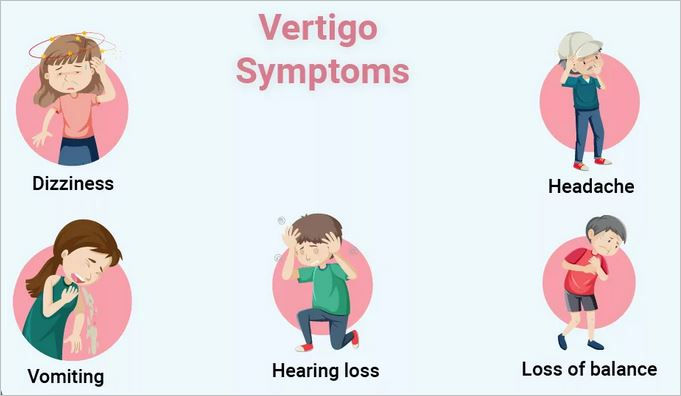 Vertigo Symptoms

Dizziness

Headache

Vomiting

Hearing loss

Loss of balance